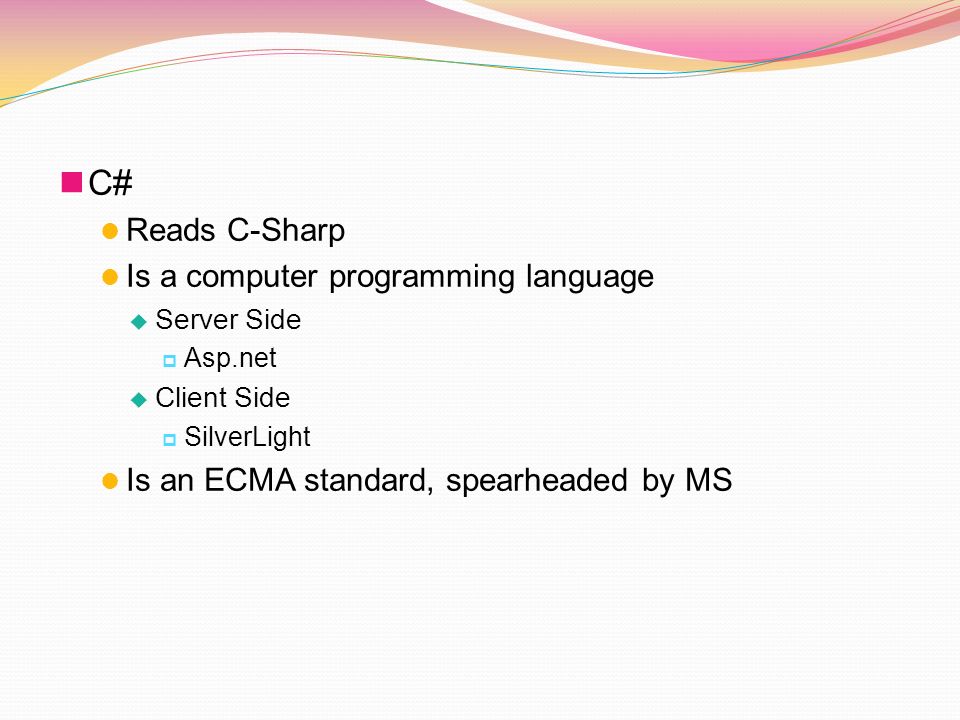 C#

Reads C-Sharp

Is a computer programming language

Server Side

Asp.net

Client Side

SilverLight

Is an ECMA standard, spearheaded by MS